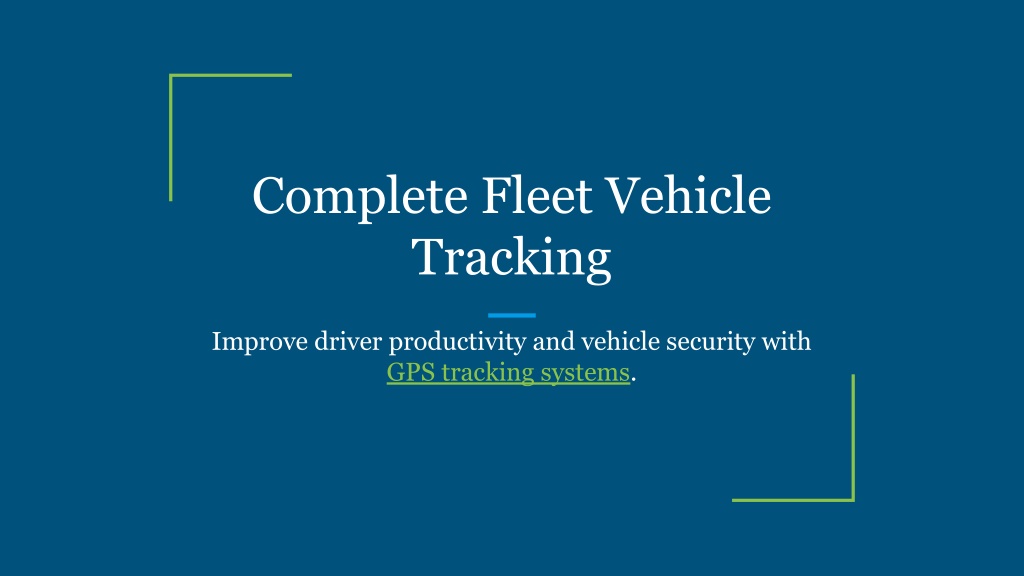 Complete Fleet Vehicle Tracking

Improve driver productivity and vehicle security with GPS tracking systems.